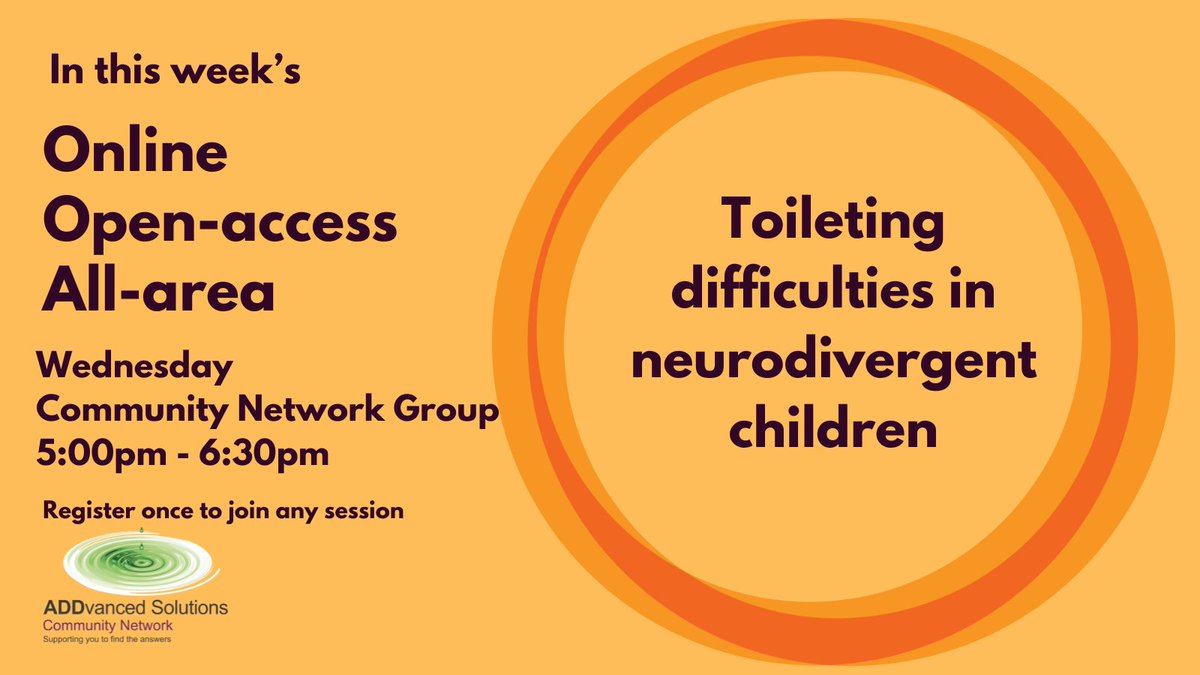 In this week's

Online
Open-access
All-area

Wednesday
Community Network Group
5:00pm - 6:30pm

Register once to join any session

ADDvanced Solutions
Community Network
Supporting you to find the answers

Toileting difficulties in neurodivergent children